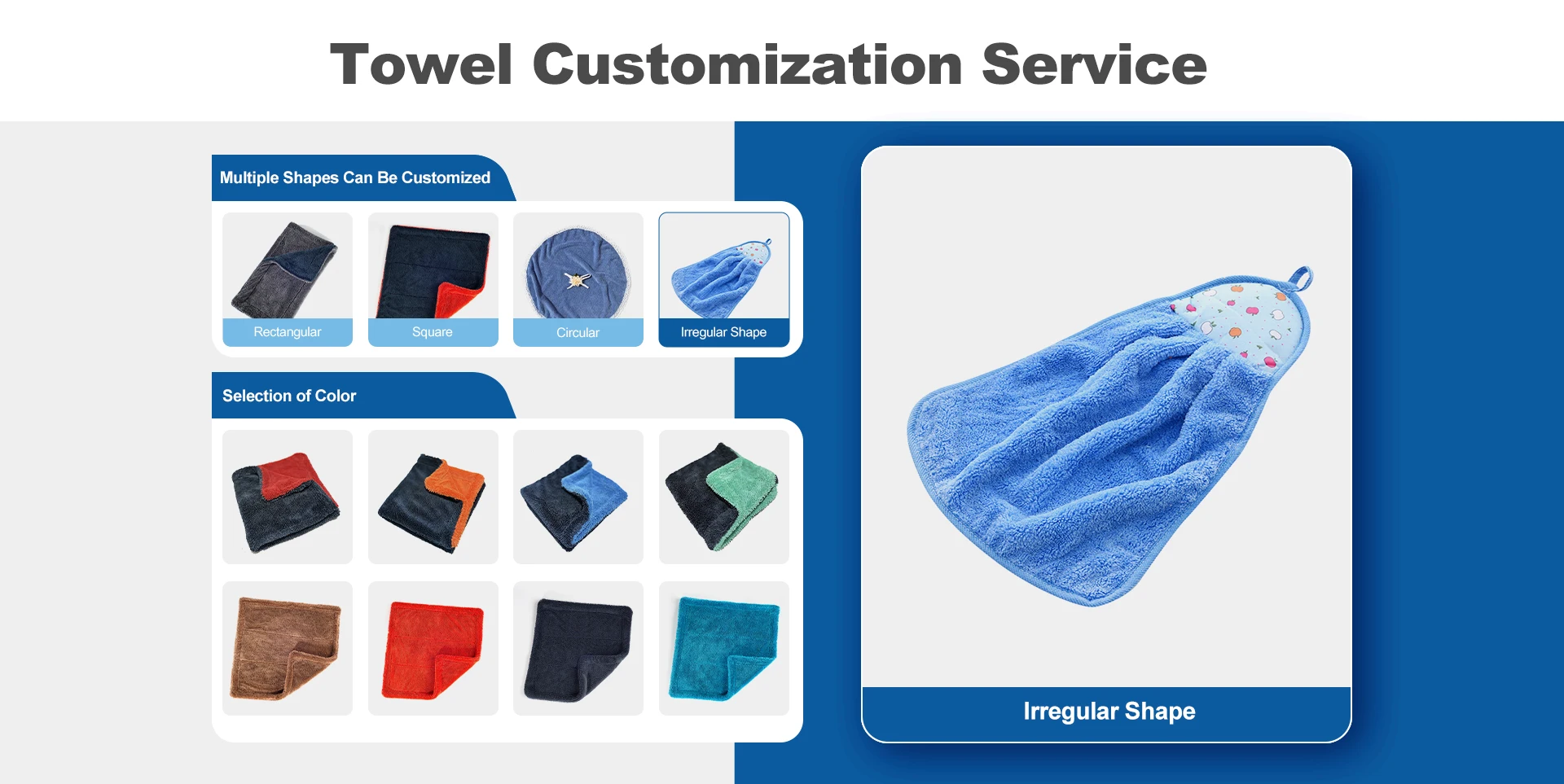 Towel Customization Service

Multiple Shapes Can Be Customized

Rectangular

Square

Circular

Irregular Shape

Selection of Color

Irregular Shape